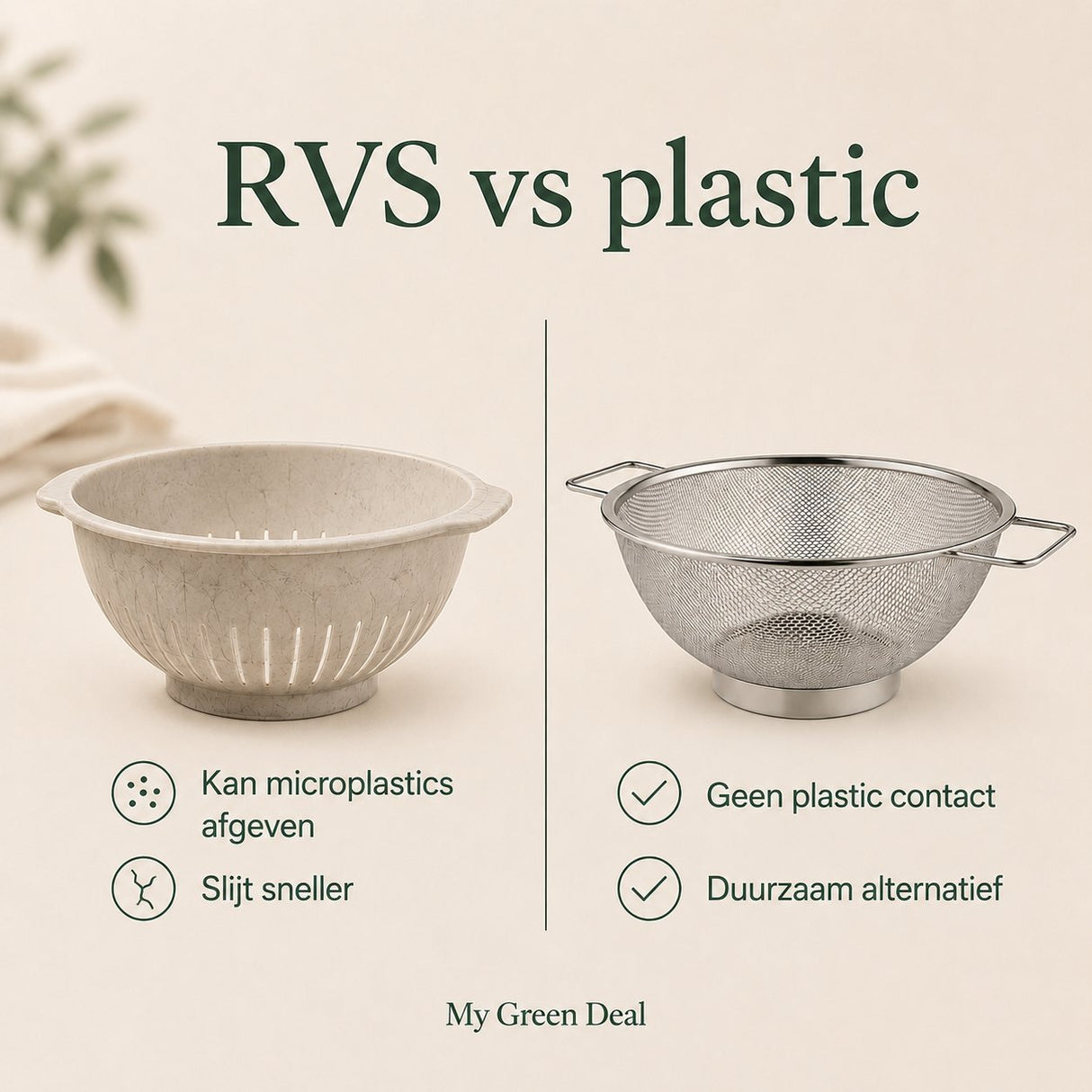 RVS vs plastic

Kan microplastics afgeven

Slijt sneller

Geen plastic contact

Duurzaam alternatief

My Green Deal